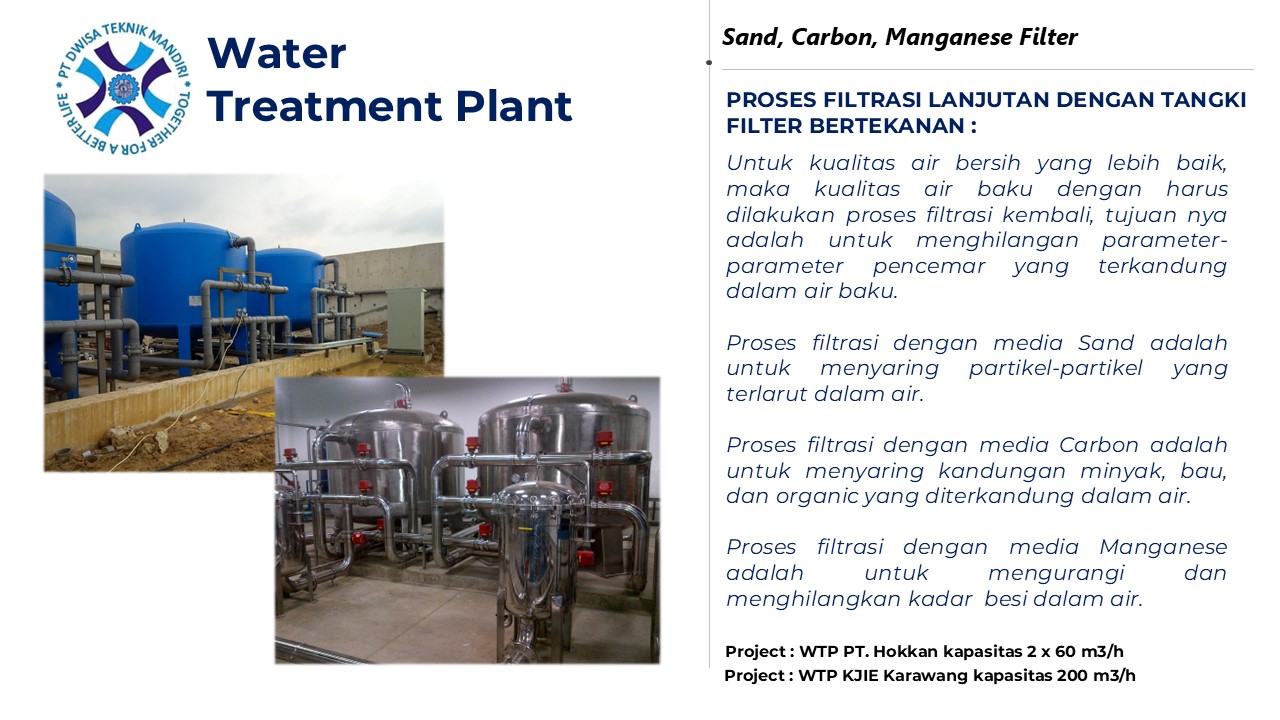 PT DWISA TEKNIK MANDIRI
TOGETHER FOR A BETTER LIFE

Water Treatment Plant

Sand, Carbon, Manganese Filter

PROSES FILTRASI LANJUTAN DENGAN TANGKI FILTER BERTEKANAN :

Untuk kualitas air bersih yang lebih baik, maka kualitas air baku dengan harus dilakukan proses filtrasi kembali, tujuan nya adalah untuk menghilangan parameter-parameter pencemar yang terkandung dalam air baku.

Proses filtrasi dengan media Sand adalah untuk menyaring partikel-partikel yang terlarut dalam air.

Proses filtrasi dengan media Carbon adalah untuk menyaring kandungan minyak, bau, dan organic yang diterkandung dalam air.

Proses filtrasi dengan media Manganese adalah untuk mengurangi dan menghilangkan kadar besi dalam air.

Project : WTP PT. Hokkan kapasitas 2 x 60 m3/h
Project : WTP KJIE Karawang kapasitas 200 m3/h